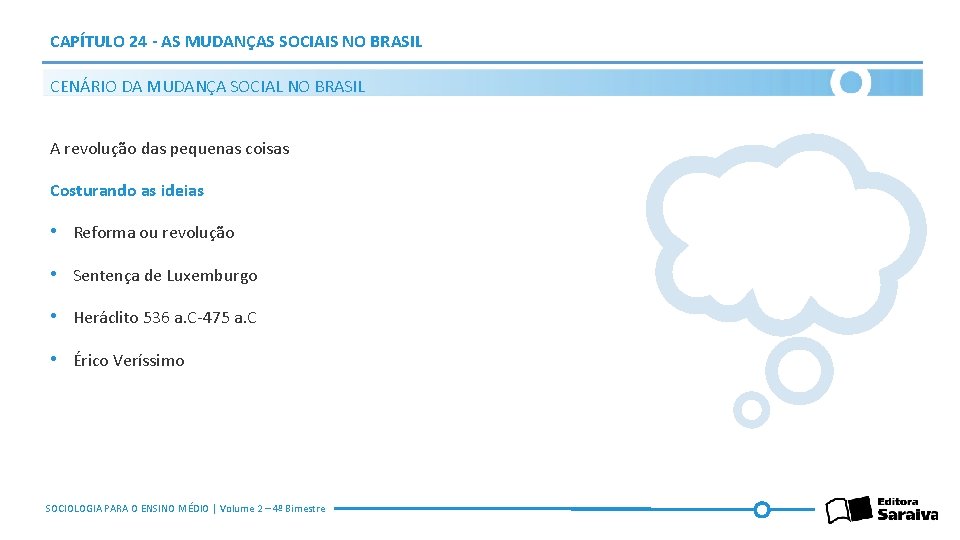 CAPÍTULO 24 - AS MUDANÇAS SOCIAIS NO BRASIL

CENÁRIO DA MUDANÇA SOCIAL NO BRASIL

A revolução das pequenas coisas

Costurando as ideias

• Reforma ou revolução

• Sentença de Luxemburgo

• Heráclito 536 a.C-475 a.C

• Érico Veríssimo

SOCIOLOGIA PARA O ENSINO MÉDIO | Volume 2 – 4º Bimestre

Editora Saraiva